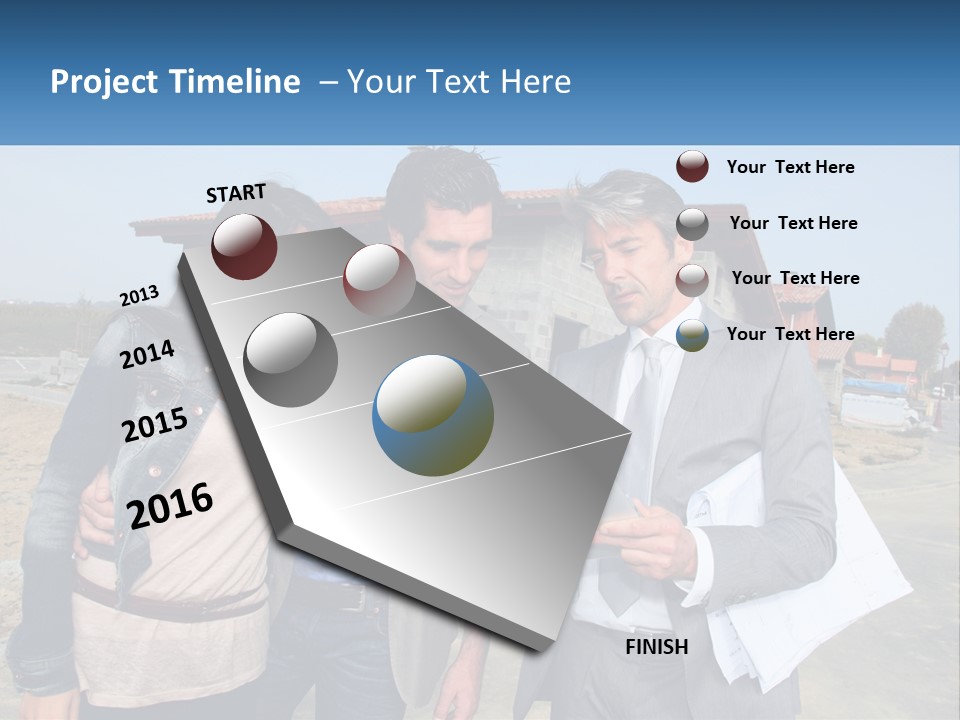 Project Timeline – Your Text Here

START

2013

2014

2015

2016

FINISH

Your Text Here

Your Text Here

Your Text Here

Your Text Here